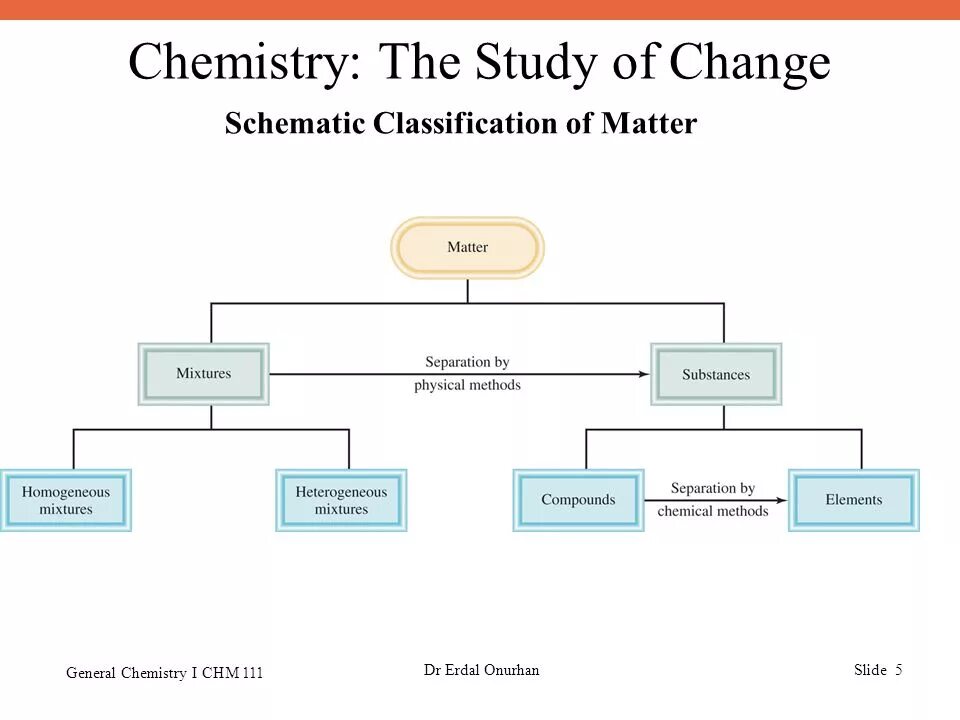 Chemistry: The Study of Change

Schematic Classification of Matter

Matter

Mixtures

Separation by physical methods

Substances

Homogeneous mixtures

Heterogeneous mixtures

Compounds

Separation by chemical methods

Elements

General Chemistry I CHM 111

Dr Erdal Onurhan

Slide 5